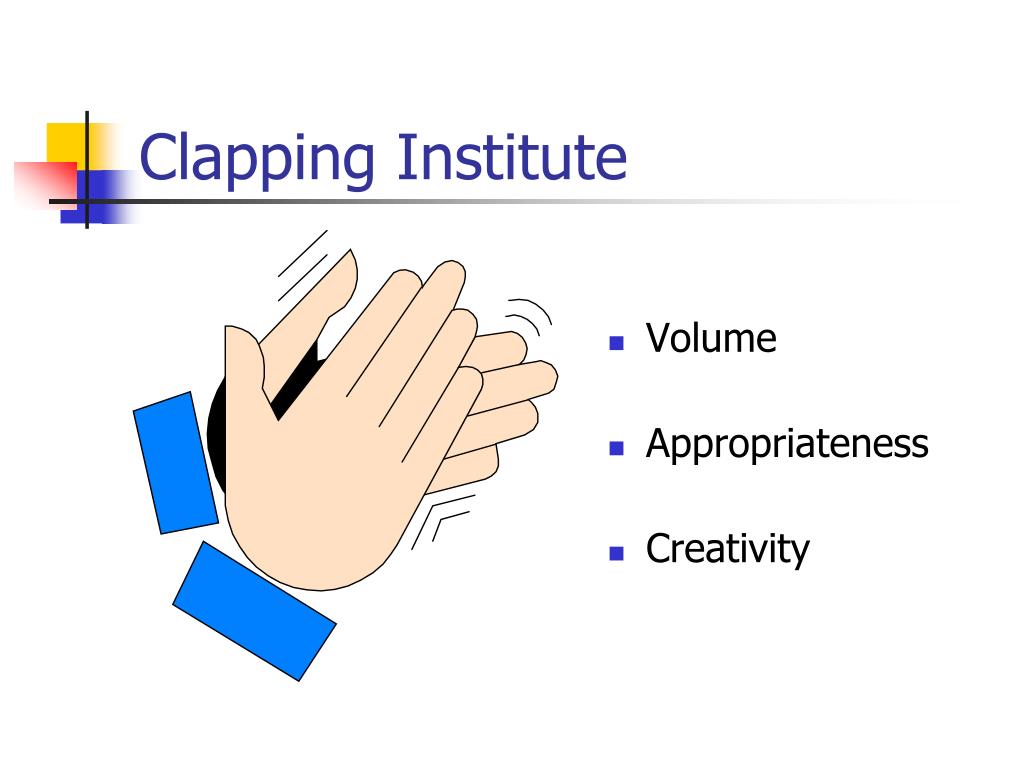 Clapping Institute

- Volume
- Appropriateness
- Creativity